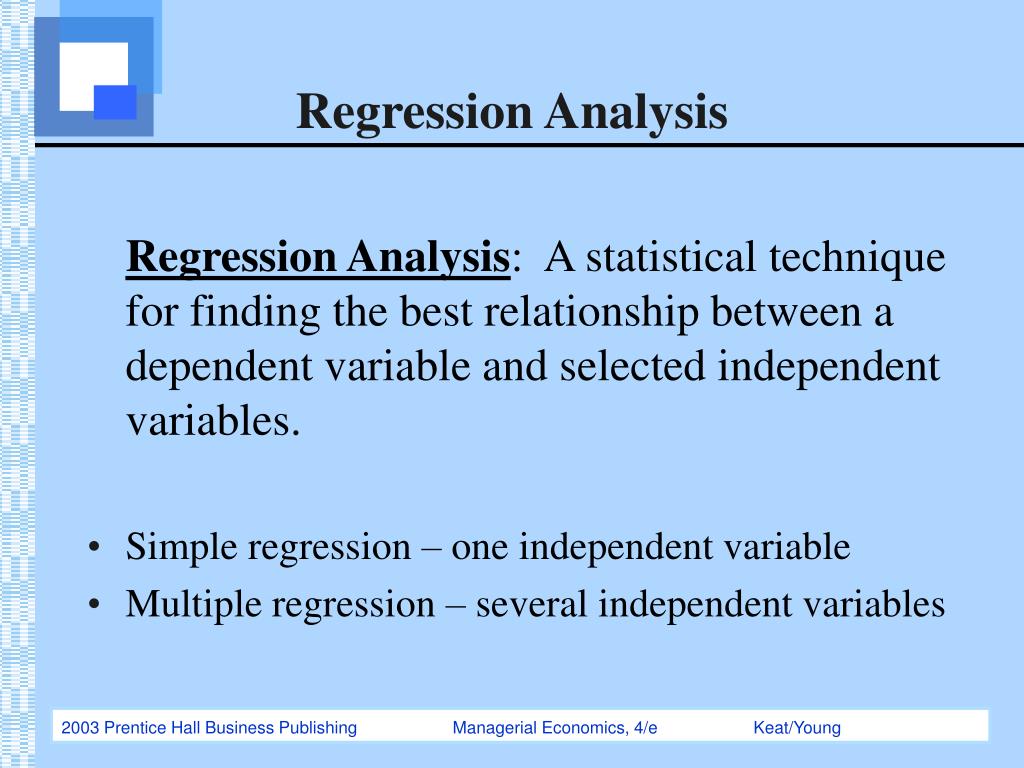 Regression Analysis

Regression Analysis: A statistical technique for finding the best relationship between a dependent variable and selected independent variables.

• Simple regression – one independent variable
• Multiple regression – several independent variables

2003 Prentice Hall Business Publishing Managerial Economics, 4/e Keat/Young